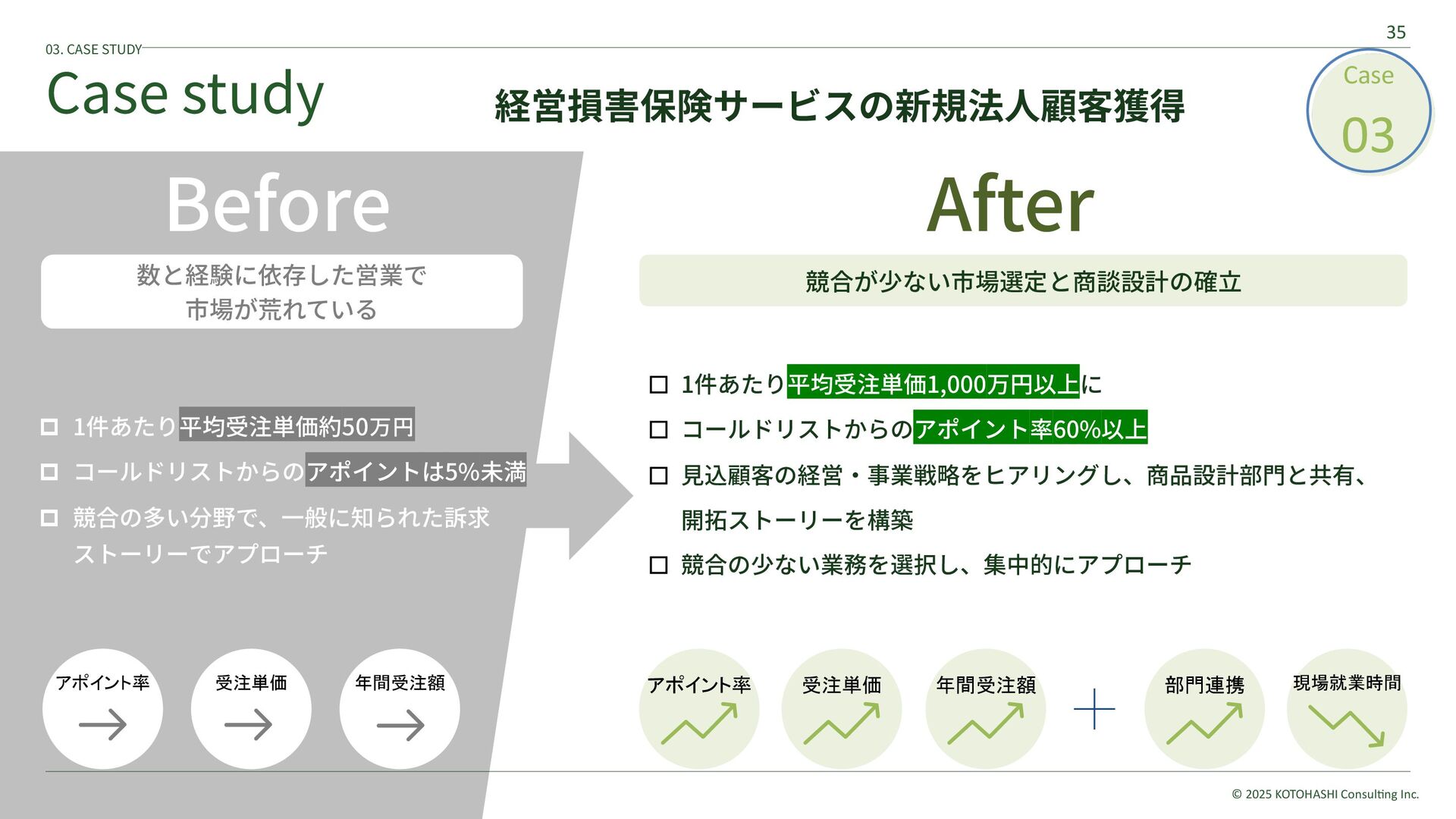 35

03. CASE STUDY

Case study

経営損害保険サービスの新規法人顧客獲得

Case 03

Before

数と経験に依存した営業で
市場が荒れている

□ 1件あたり平均受注単価約50万円
□ コールドリストからのアポイントは5%未満
□ 競合の多い分野で、一般に知られた訴求ストーリーでアプローチ

アポイント率
受注単価
年間受注額

After

競合が少ない市場選定と商談設計の確立

□ 1件あたり平均受注単価1,000万円以上に
□ コールドリストからのアポイント率60%以上
□ 見込顧客の経営・事業戦略をヒアリングし、商品設計部門と共有、開拓ストーリーを構築
□ 競合の少ない業務を選択し、集中的にアプローチ

アポイント率
受注単価
年間受注額
部門連携
現場就業時間

© 2025 KOTOHASHI Consulting Inc.